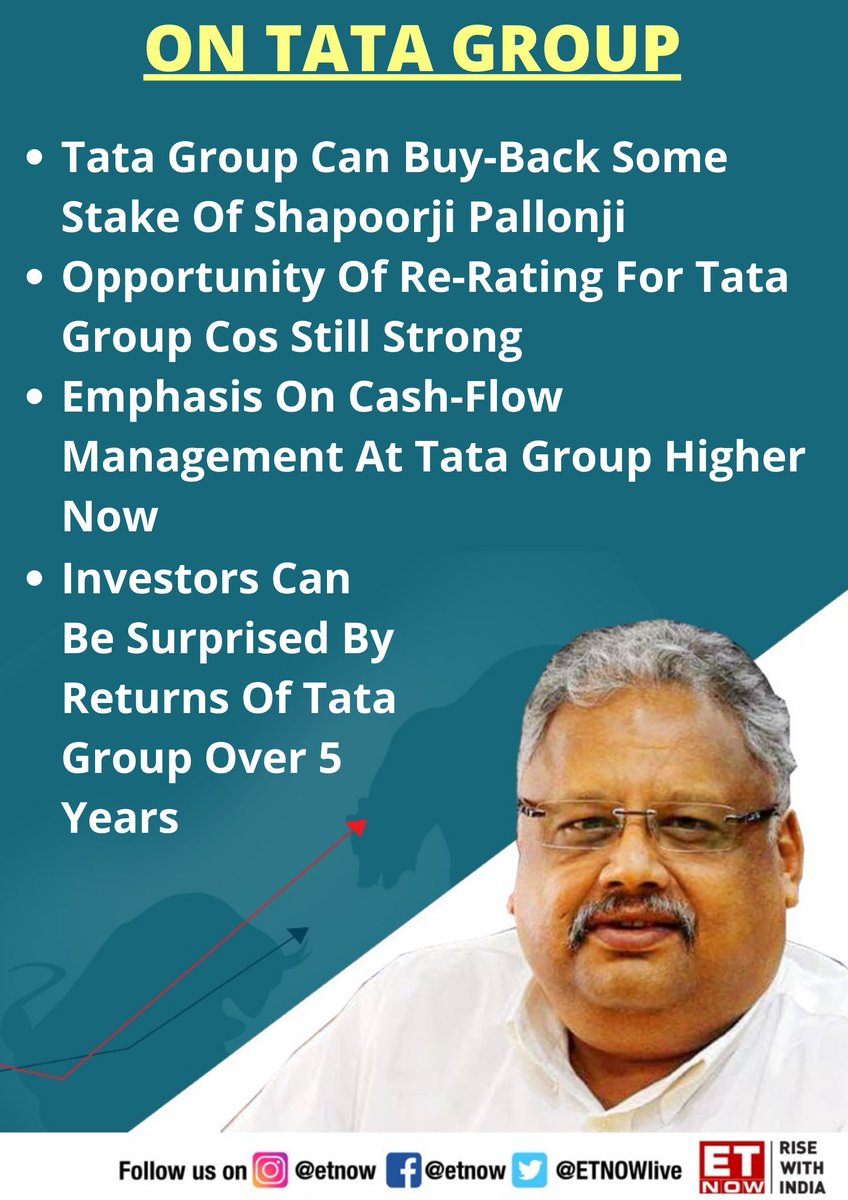 ON TATA GROUP

• Tata Group Can Buy-Back Some Stake Of Shapoorji Pallonji

• Opportunity Of Re-Rating For Tata Group Cos Still Strong

• Emphasis On Cash-Flow Management At Tata Group Higher Now

• Investors Can Be Surprised By Returns Of Tata Group Over 5 Years

Follow us on @etnow @etnow @ETNOWlive

ET NOW RISE WITH INDIA